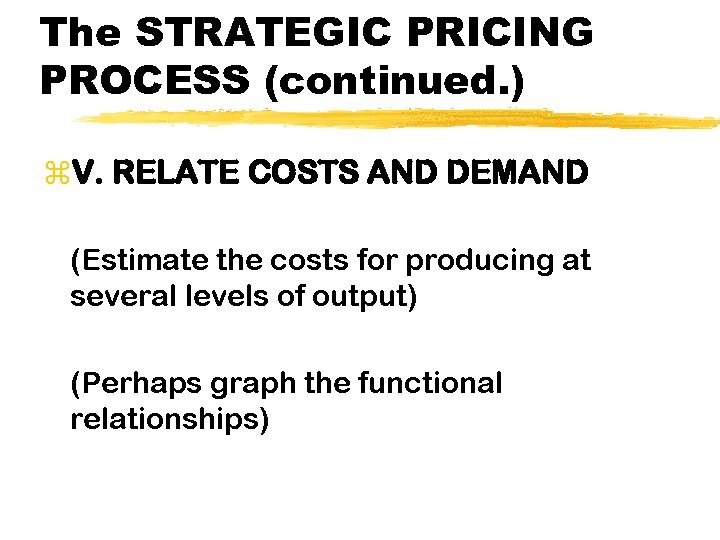 The STRATEGIC PRICING PROCESS (continued.)

⌘V. RELATE COSTS AND DEMAND

(Estimate the costs for producing at several levels of output)

(Perhaps graph the functional relationships)